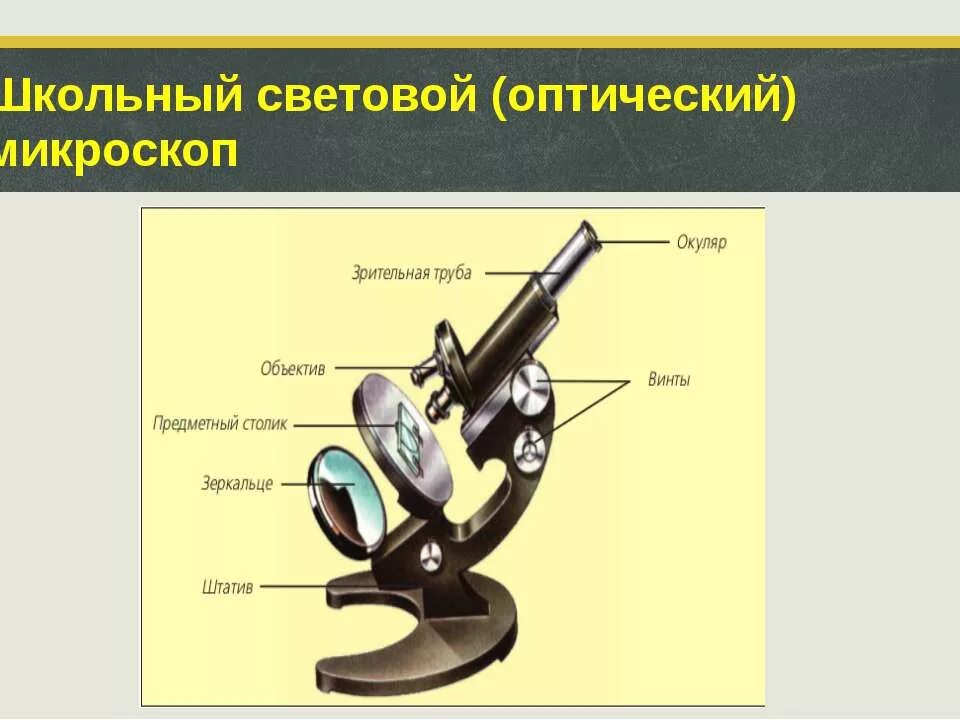 Школьный световой (оптический) микроскоп

Окуляр
Зрительная труба
Объектив
Винты
Предметный столик
Зеркальце
Штатив